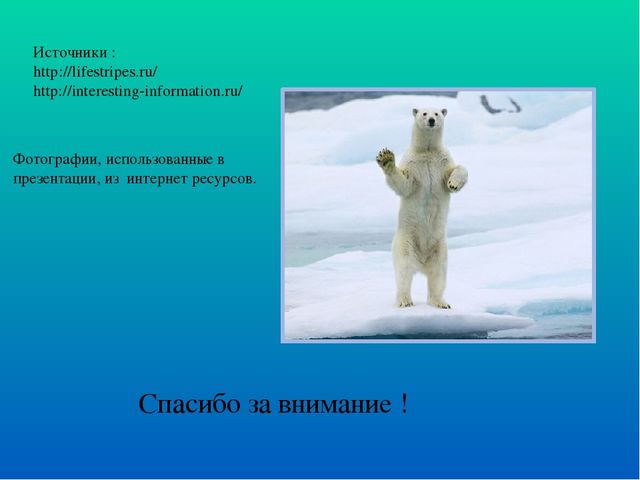 Источники :
http://lifestripes.ru/
http://interesting-information.ru/

Фотографии, использованные в презентации, из интернет ресурсов.

Спасибо за внимание !